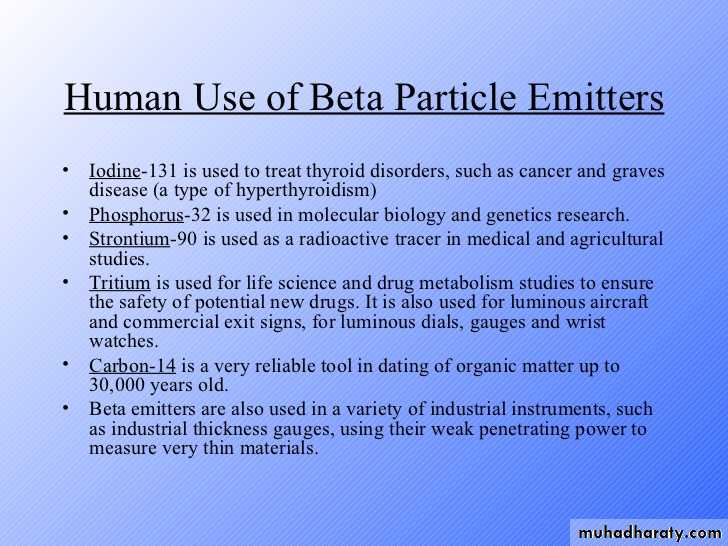 Human Use of Beta Particle Emitters

• Iodine-131 is used to treat thyroid disorders, such as cancer and graves disease (a type of hyperthyroidism)
• Phosphorus-32 is used in molecular biology and genetics research.
• Strontium-90 is used as a radioactive tracer in medical and agricultural studies.
• Tritium is used for life science and drug metabolism studies to ensure the safety of potential new drugs. It is also used for luminous aircraft and commercial exit signs, for luminous dials, gauges and wrist watches.
• Carbon-14 is a very reliable tool in dating of organic matter up to 30,000 years old.
• Beta emitters are also used in a variety of industrial instruments, such as industrial thickness gauges, using their weak penetrating power to measure very thin materials.

muhadharaty.com